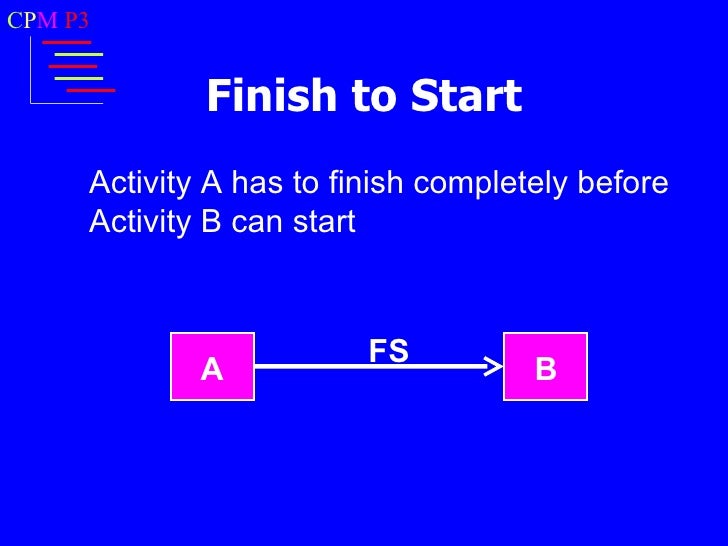 CPM P3

Finish to Start

Activity A has to finish completely before Activity B can start

A

FS

B